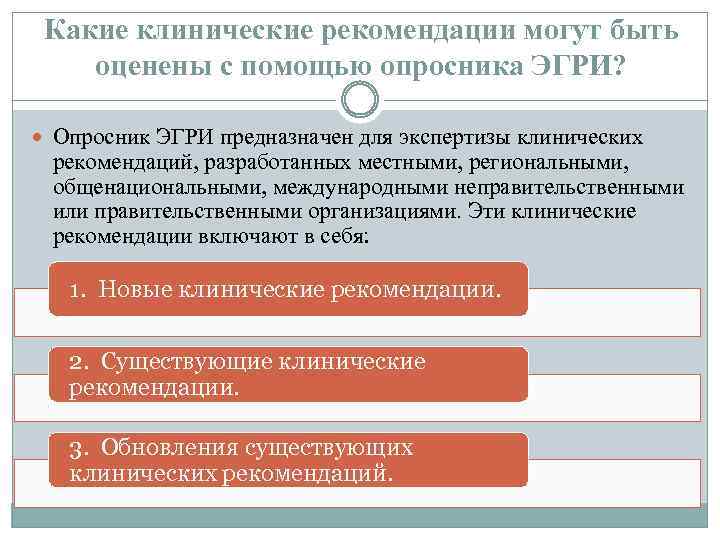 Какие клинические рекомендации могут быть оценены с помощью опросника ЭГРИ?

Опросник ЭГРИ предназначен для экспертизы клинических рекомендаций, разработанных местными, региональными, общенациональными, международными неправительственными или правительственными организациями. Эти клинические рекомендации включают в себя:

1. Новые клинические рекомендации.

2. Существующие клинические рекомендации.

3. Обновления существующих клинических рекомендаций.